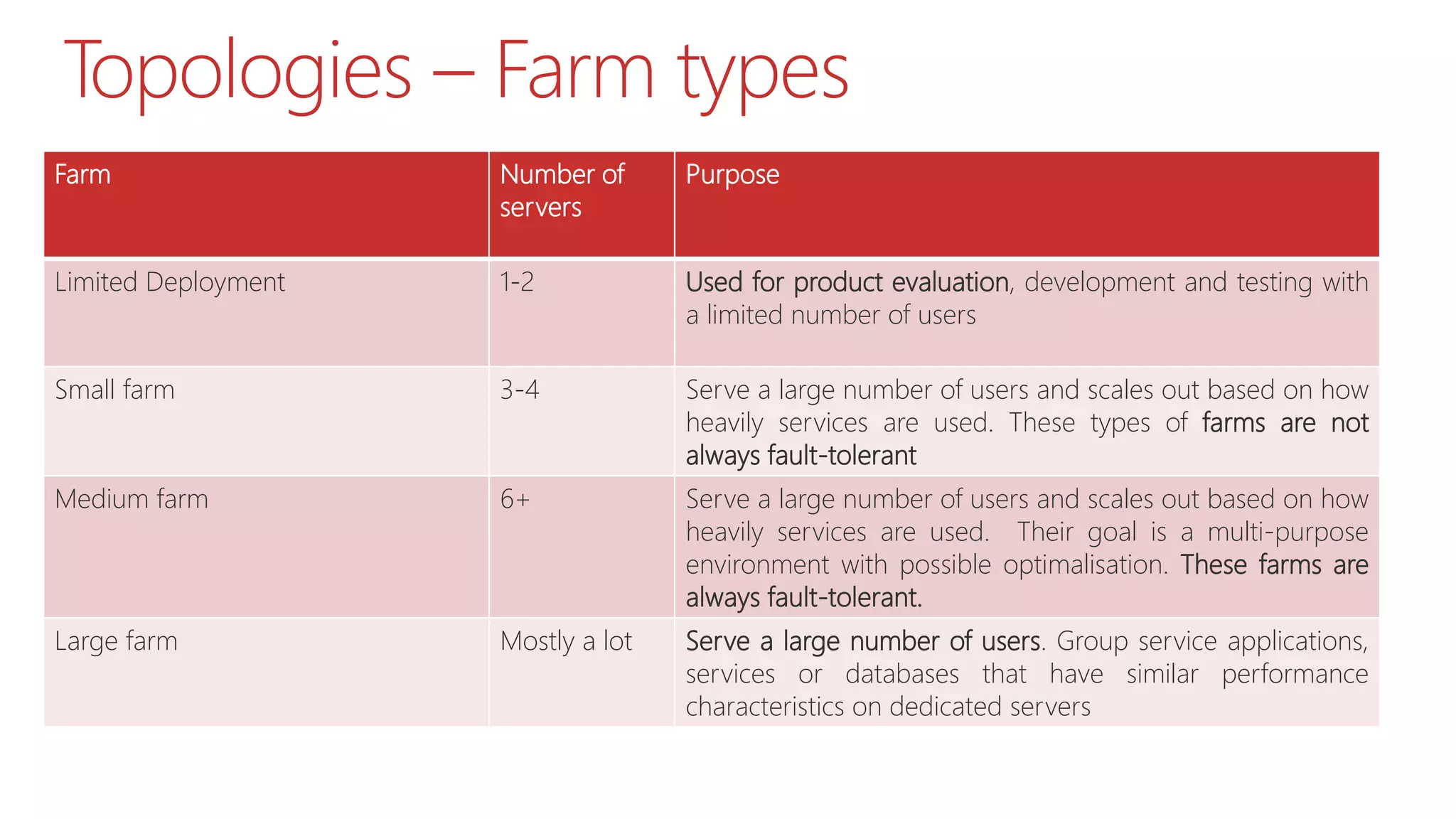 Topologies – Farm types

| Farm | Number of servers | Purpose |
|---|---|---|
| Limited Deployment | 1-2 | Used for product evaluation, development and testing with a limited number of users |
| Small farm | 3-4 | Serve a large number of users and scales out based on how heavily services are used. These types of farms are not always fault-tolerant |
| Medium farm | 6+ | Serve a large number of users and scales out based on how heavily services are used. Their goal is a multi-purpose environment with possible optimalisation. These farms are always fault-tolerant. |
| Large farm | Mostly a lot | Serve a large number of users. Group service applications, services or databases that have similar performance characteristics on dedicated servers |